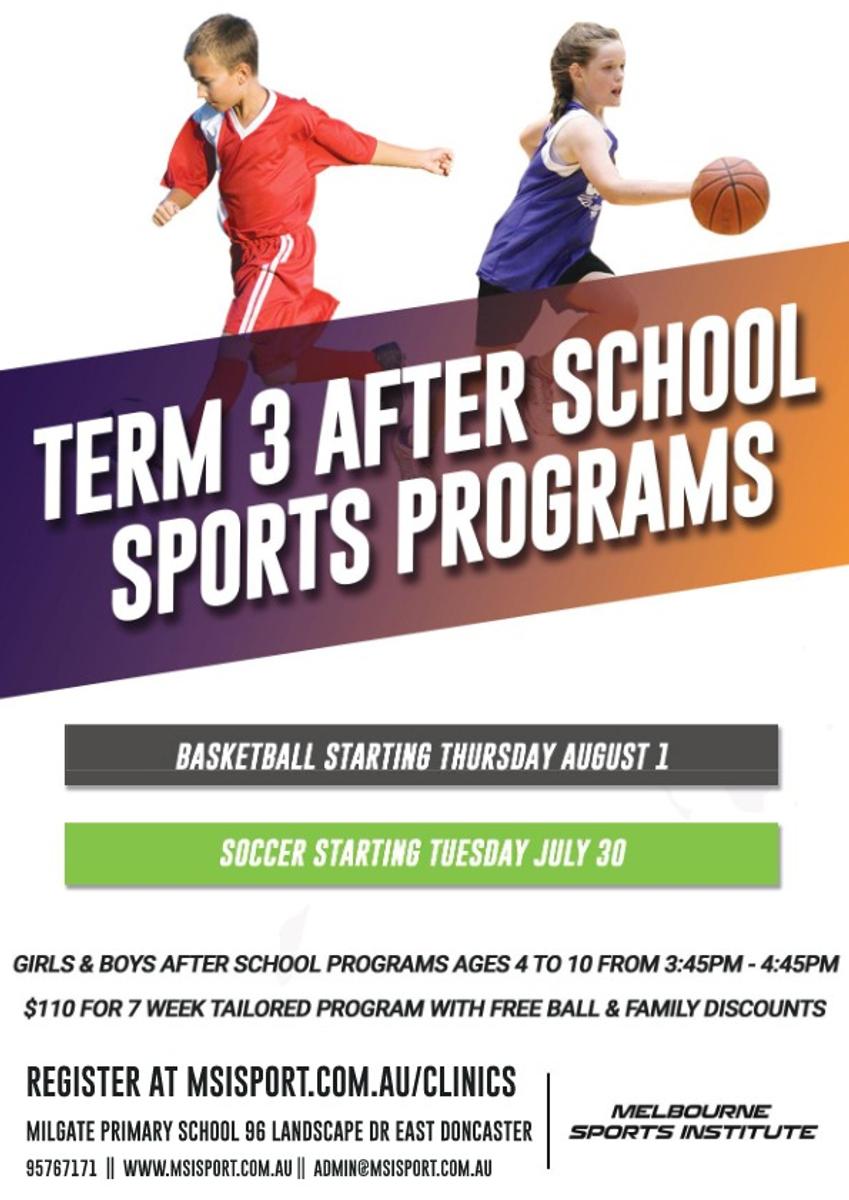 TERM 3 AFTER SCHOOL SPORTS PROGRAMS

BASKETBALL STARTING THURSDAY AUGUST 1

SOCCER STARTING TUESDAY JULY 30

GIRLS & BOYS AFTER SCHOOL PROGRAMS AGES 4 TO 10 FROM 3:45PM - 4:45PM

$110 FOR 7 WEEK TAILORED PROGRAM WITH FREE BALL & FAMILY DISCOUNTS

REGISTER AT MSISPORT.COM.AU/CLINICS

MILGATE PRIMARY SCHOOL 96 LANDSCAPE DR EAST DONCASTER

95767171 || WWW.MSISPORT.COM.AU || ADMIN@MSISPORT.COM.AU

MELBOURNE SPORTS INSTITUTE